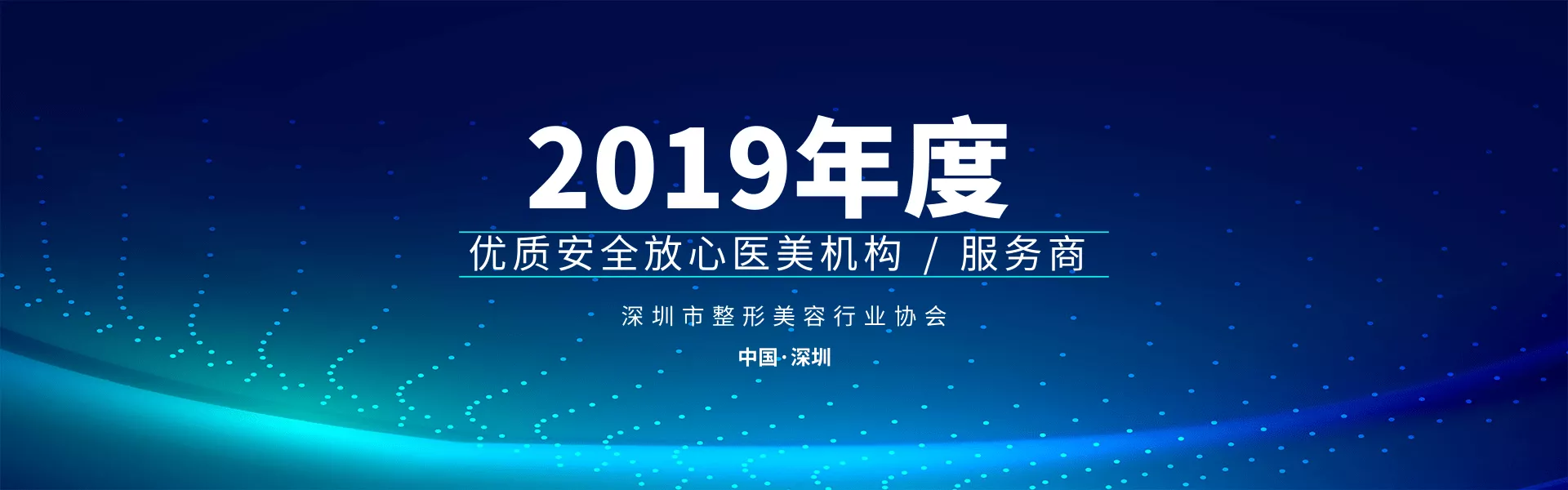 2019年度

优质安全放心医美机构 / 服务商

深圳市整形美容行业协会

中国·深圳